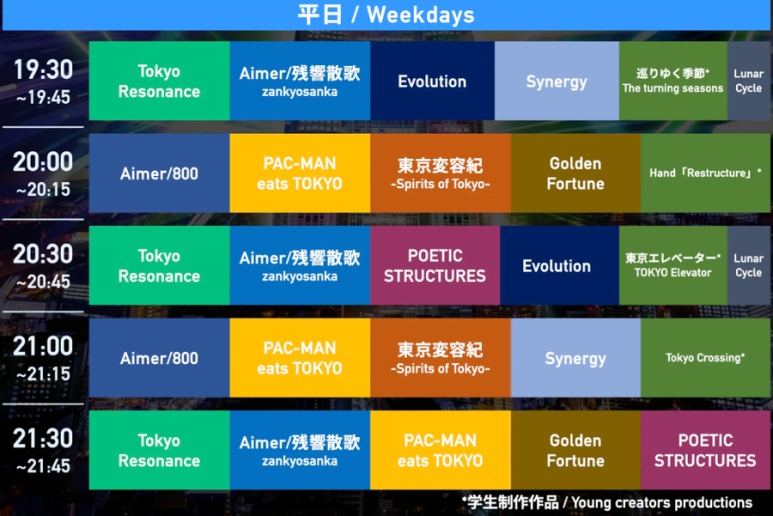 平日 / Weekdays

| | | | | | | |
|---|---|---|---|---|---|---|
| 19:30 ~19:45 | Tokyo Resonance | Aimer/残響散歌 zankyosanka | Evolution | Synergy | 巡りゆく季節* The turning seasons | Lunar Cycle |
| 20:00 ~20:15 | Aimer/800 | PAC-MAN eats TOKYO | 東京変容紀 -Spirits of Tokyo- | Golden Fortune | Hand「Restructure」* | |
| 20:30 ~20:45 | Tokyo Resonance | Aimer/残響散歌 zankyosanka | POETIC STRUCTURES | Evolution | 東京エレベーター* TOKYO Elevator | Lunar Cycle |
| 21:00 ~21:15 | Aimer/800 | PAC-MAN eats TOKYO | 東京変容紀 -Spirits of Tokyo- | Synergy | Tokyo Crossing* | |
| 21:30 ~21:45 | Tokyo Resonance | Aimer/残響散歌 zankyosanka | PAC-MAN eats TOKYO | Golden Fortune | POETIC STRUCTURES | |

*学生制作作品 / Young creators productions